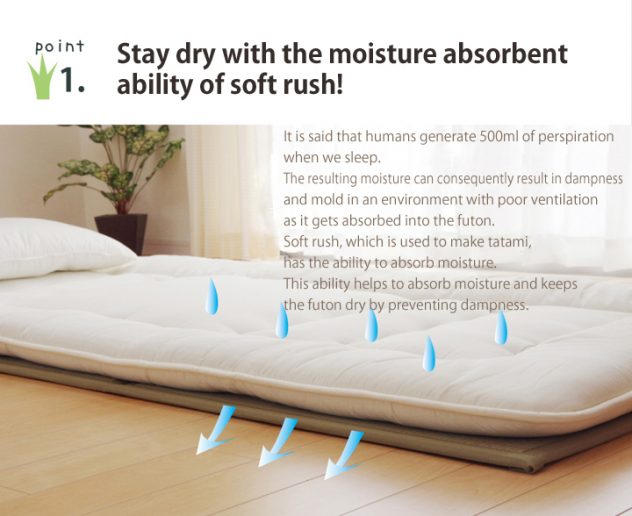 point
1.
Stay dry with the moisture absorbent ability of soft rush!

It is said that humans generate 500ml of perspiration when we sleep.
The resulting moisture can consequently result in dampness and mold in an environment with poor ventilation as it gets absorbed into the futon.
Soft rush, which is used to make tatami, has the ability to absorb moisture.
This ability helps to absorb moisture and keeps the futon dry by preventing dampness.